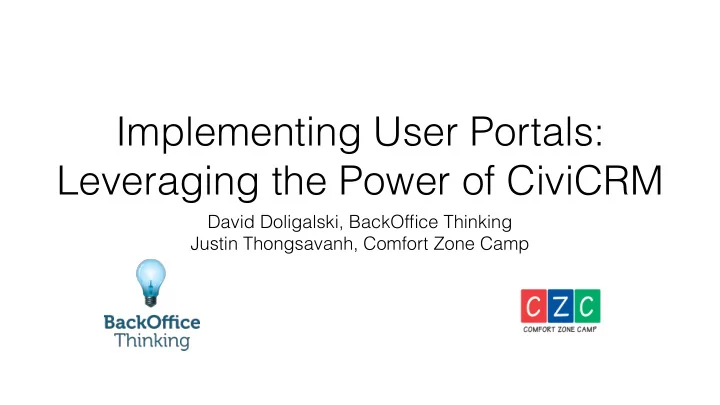 Implementing User Portals:
Leveraging the Power of CiviCRM

David Doligalski, BackOffice Thinking
Justin Thongsavanh, Comfort Zone Camp

BackOffice
Thinking

CZC
COMFORT ZONE CAMP